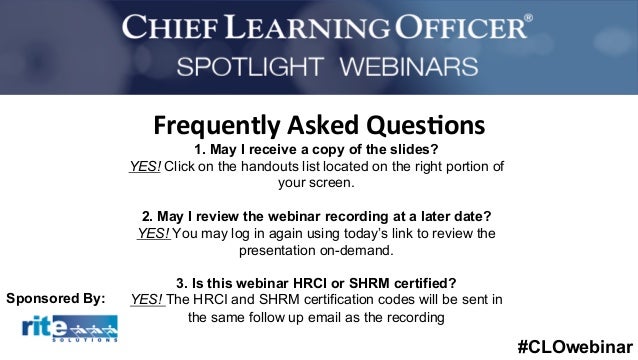 CHIEF LEARNING OFFICER®
SPOTLIGHT WEBINARS

Frequently Asked Questions

1. May I receive a copy of the slides?
YES! Click on the handouts list located on the right portion of your screen.

2. May I review the webinar recording at a later date?
YES! You may log in again using today's link to review the presentation on-demand.

3. Is this webinar HRCI or SHRM certified?
YES! The HRCI and SHRM certification codes will be sent in the same follow up email as the recording

Sponsored By:
rite SOLUTIONS

#CLOwebinar